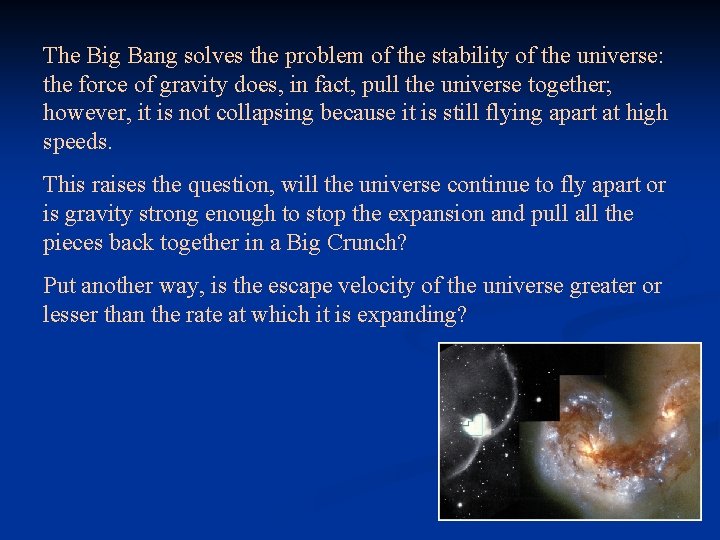 The Big Bang solves the problem of the stability of the universe: the force of gravity does, in fact, pull the universe together; however, it is not collapsing because it is still flying apart at high speeds.

This raises the question, will the universe continue to fly apart or is gravity strong enough to stop the expansion and pull all the pieces back together in a Big Crunch?

Put another way, is the escape velocity of the universe greater or lesser than the rate at which it is expanding?